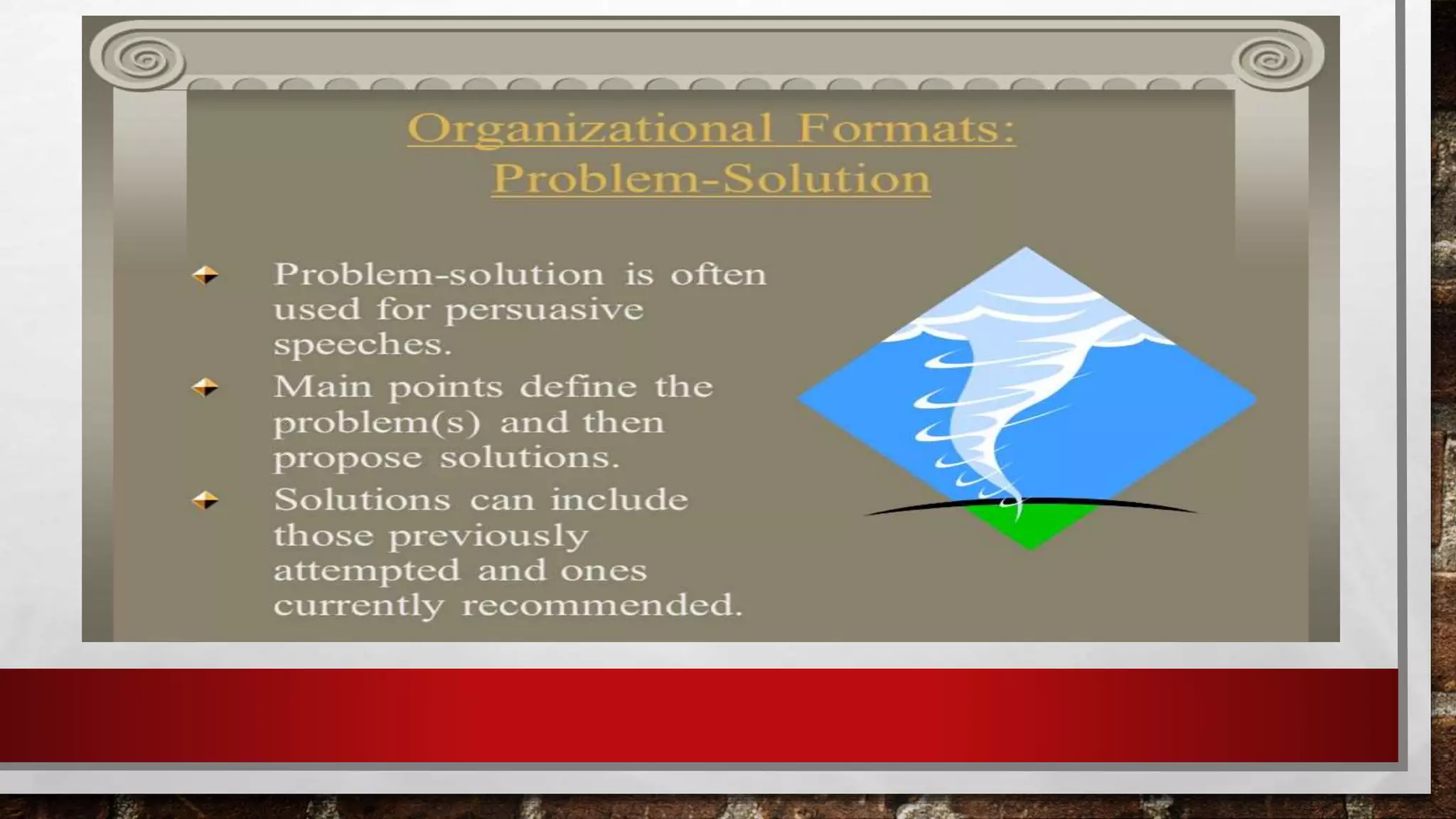 Organizational Formats:
Problem-Solution

Problem-solution is often used for persuasive speeches.

Main points define the problem(s) and then propose solutions.

Solutions can include those previously attempted and ones currently recommended.